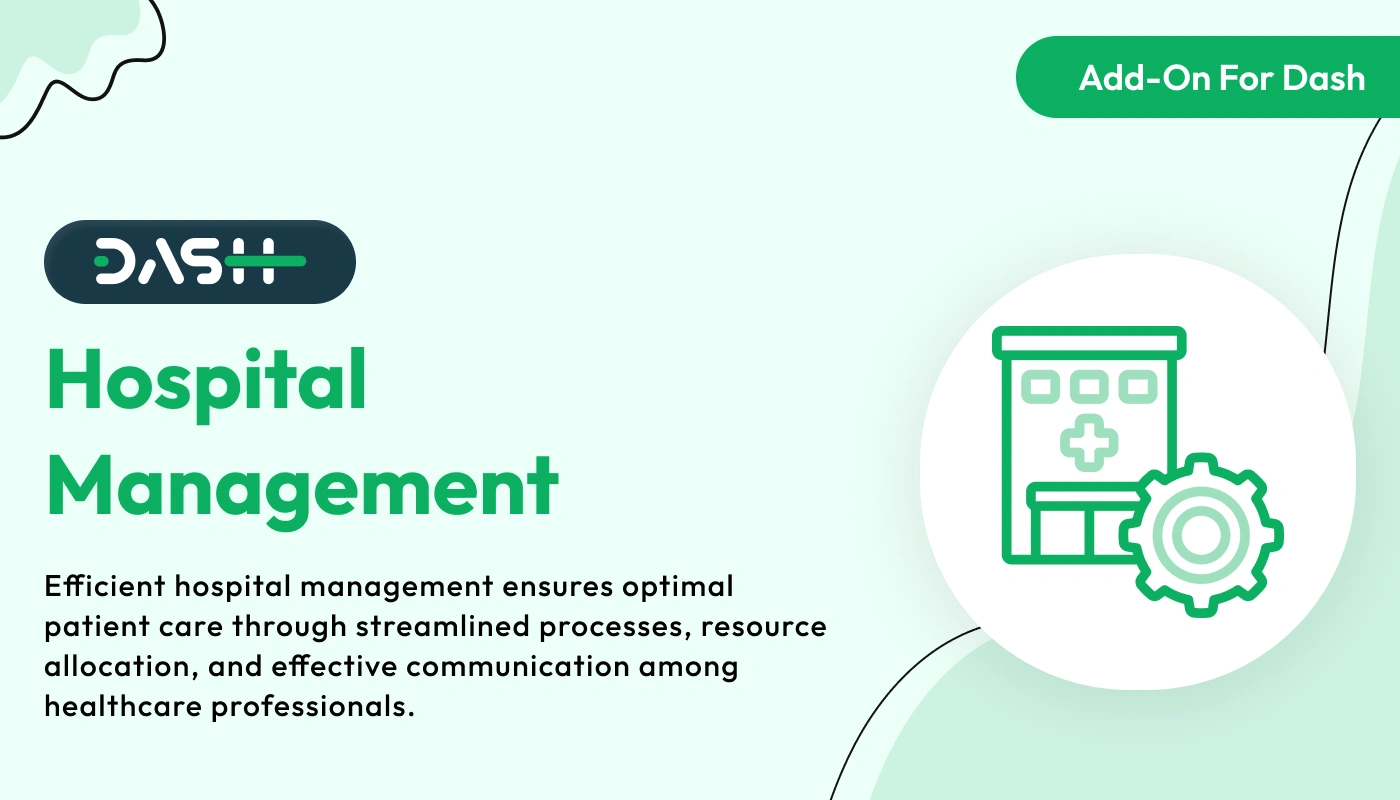 Add-On For Dash

DASH

Hospital Management

Efficient hospital management ensures optimal patient care through streamlined processes, resource allocation, and effective communication among healthcare professionals.